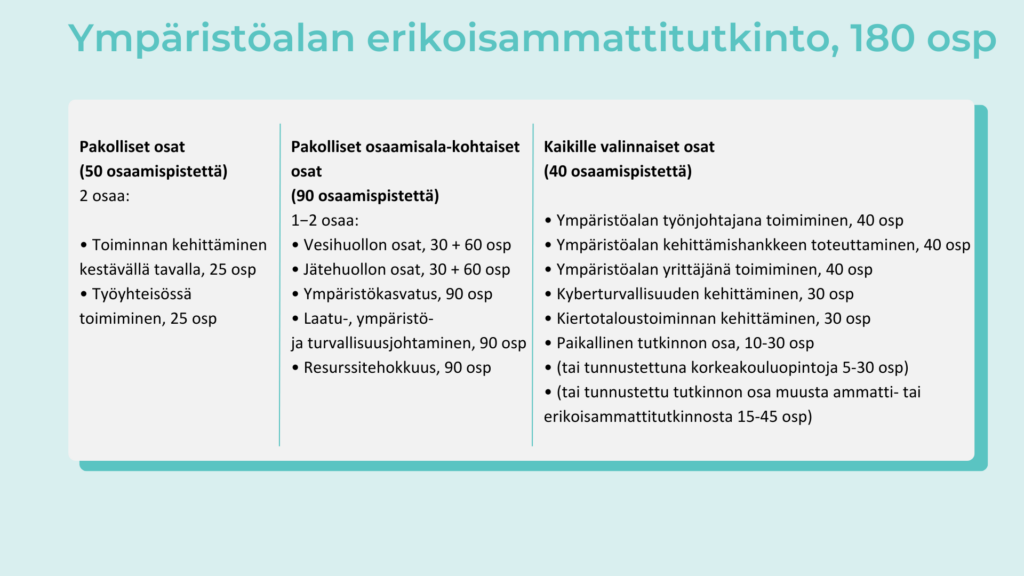 Ympäristöalan erikoisammattitutkinto, 180 osp

Pakolliset osat
(50 osaamispistettä)
2 osaa:

• Toiminnan kehittäminen kestävällä tavalla, 25 osp
• Työyhteisössä toimiminen, 25 osp

Pakolliset osaamisala-kohtaiset osat
(90 osaamispistettä)
1–2 osaa:
• Vesihuollon osat, 30 + 60 osp
• Jätehuollon osat, 30 + 60 osp
• Ympäristökasvatus, 90 osp
• Laatu-, ympäristö- ja turvallisuusjohtaminen, 90 osp
• Resurssitehokkuus, 90 osp

Kaikille valinnaiset osat
(40 osaamispistettä)

• Ympäristöalan työnjohtajana toimiminen, 40 osp
• Ympäristöalan kehittämishankkeen toteuttaminen, 40 osp
• Ympäristöalan yrittäjänä toimiminen, 40 osp
• Kyberturvallisuuden kehittäminen, 30 osp
• Kiertotaloustoiminnan kehittäminen, 30 osp
• Paikallinen tutkinnon osa, 10-30 osp
• (tai tunnustettuna korkeakouluopintoja 5-30 osp)
• (tai tunnustettu tutkinnon osa muusta ammatti- tai erikoisammattitutkinnosta 15-45 osp)